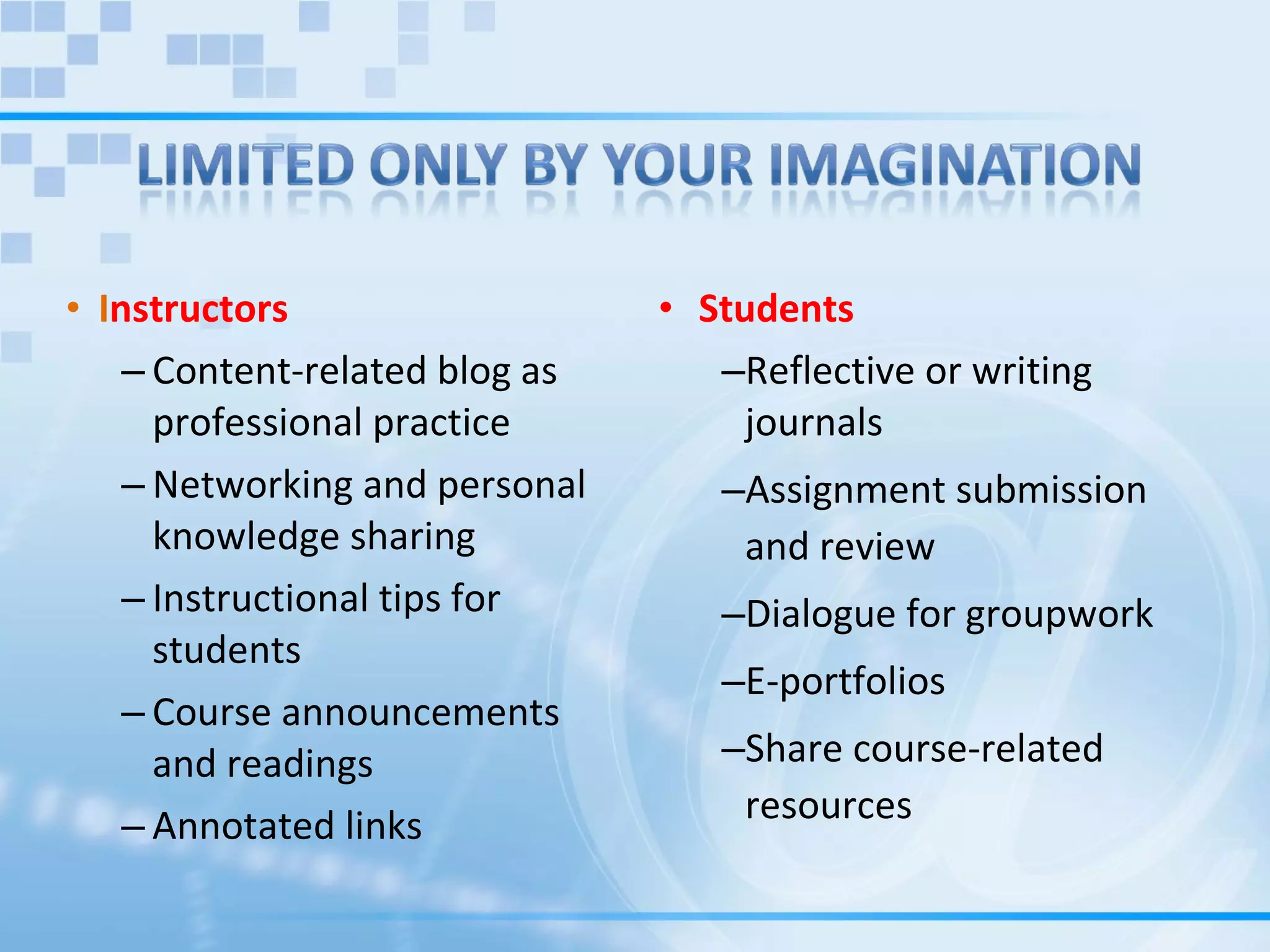 LIMITED ONLY BY YOUR IMAGINATION

• Instructors
– Content-related blog as professional practice
– Networking and personal knowledge sharing
– Instructional tips for students
– Course announcements and readings
– Annotated links

• Students
–Reflective or writing journals
–Assignment submission and review
–Dialogue for groupwork
–E-portfolios
–Share course-related resources